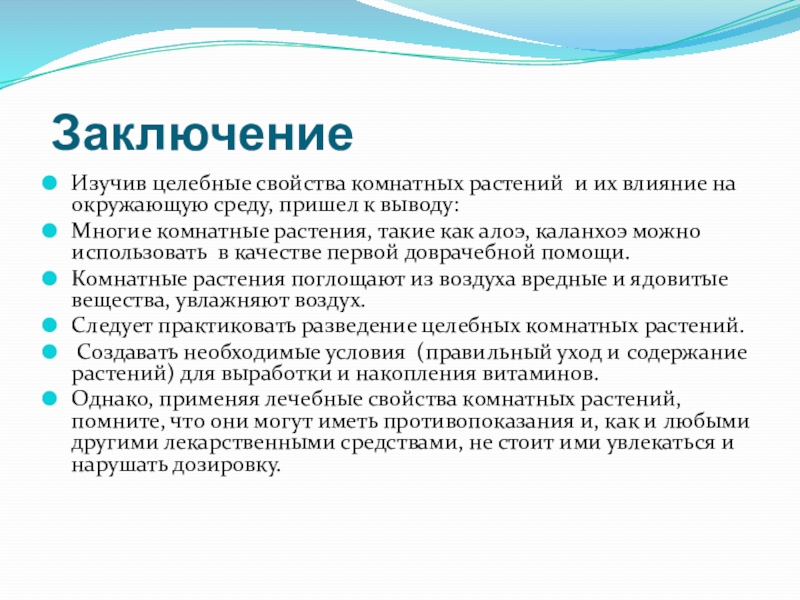 Заключение

Изучив целебные свойства комнатных растений и их влияние на окружающую среду, пришел к выводу:

Многие комнатные растения, такие как алоэ, каланхоэ можно использовать в качестве первой доврачебной помощи.

Комнатные растения поглощают из воздуха вредные и ядовитые вещества, увлажняют воздух.

Следует практиковать разведение целебных комнатных растений.

Создавать необходимые условия (правильный уход и содержание растений) для выработки и накопления витаминов.

Однако, применяя лечебные свойства комнатных растений, помните, что они могут иметь противопоказания и, как и любыми другими лекарственными средствами, не стоит ими увлекаться и нарушать дозировку.